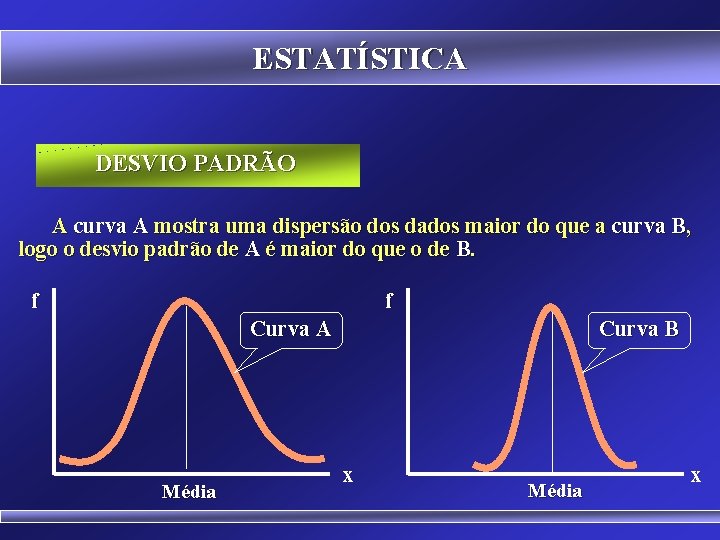 ESTATÍSTICA

DESVIO PADRÃO

A curva A mostra uma dispersão dos dados maior do que a curva B, logo o desvio padrão de A é maior do que o de B.

f

Curva A

x

Média

f

Curva B

x

Média